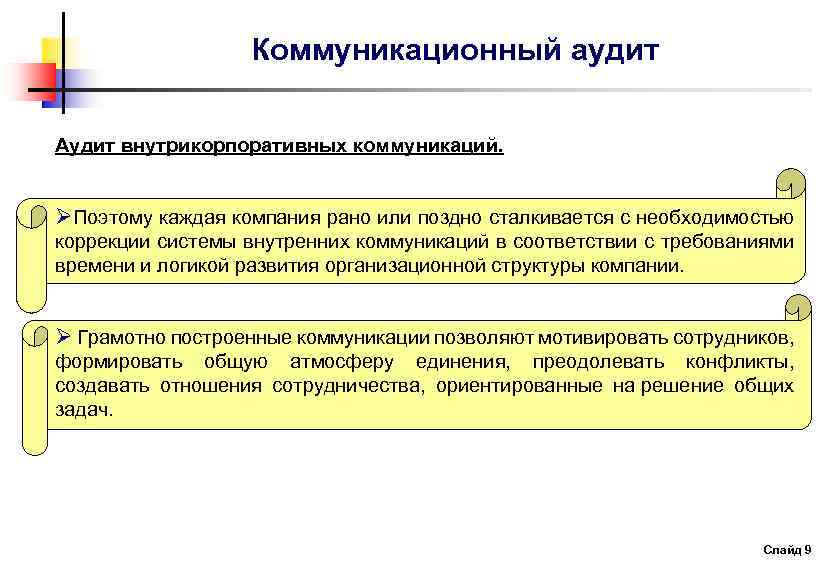 Коммуникационный аудит

Аудит внутрикорпоративных коммуникаций.

➢Поэтому каждая компания рано или поздно сталкивается с необходимостью коррекции системы внутренних коммуникаций в соответствии с требованиями времени и логикой развития организационной структуры компании.

➢ Грамотно построенные коммуникации позволяют мотивировать сотрудников, формировать общую атмосферу единения, преодолевать конфликты, создавать отношения сотрудничества, ориентированные на решение общих задач.

Слайд 9